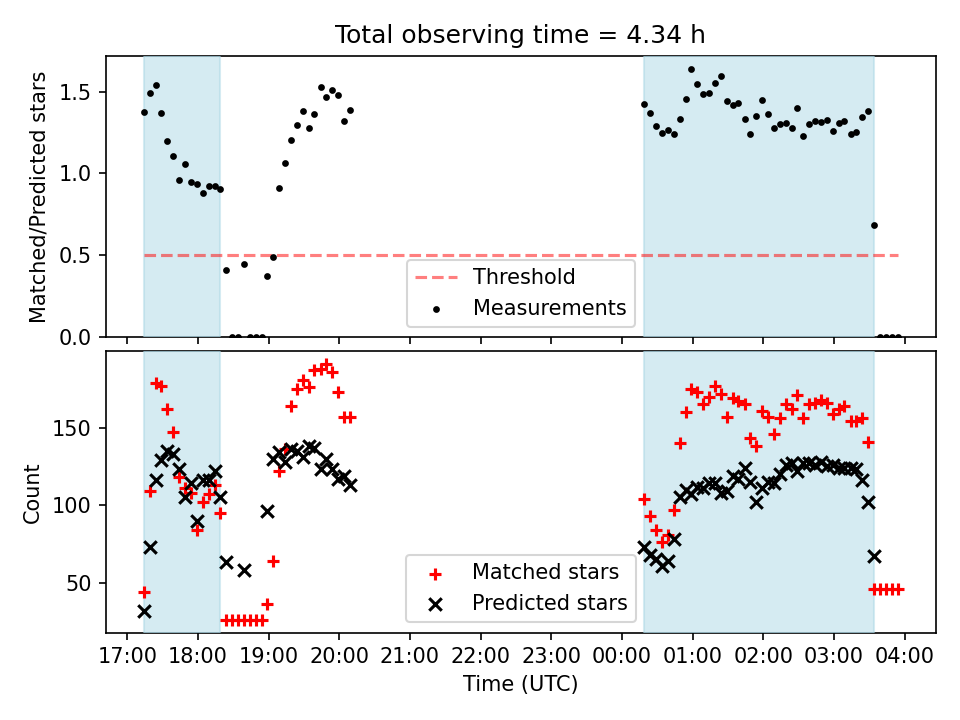 Total observing time = 4.34 h

Matched/Predicted stars

1.5
1.0
0.5
0.0

Threshold
Measurements

Count

150
100
50

Matched stars
Predicted stars

17:00 18:00 19:00 20:00 21:00 22:00 23:00 00:00 01:00 02:00 03:00 04:00

Time (UTC)